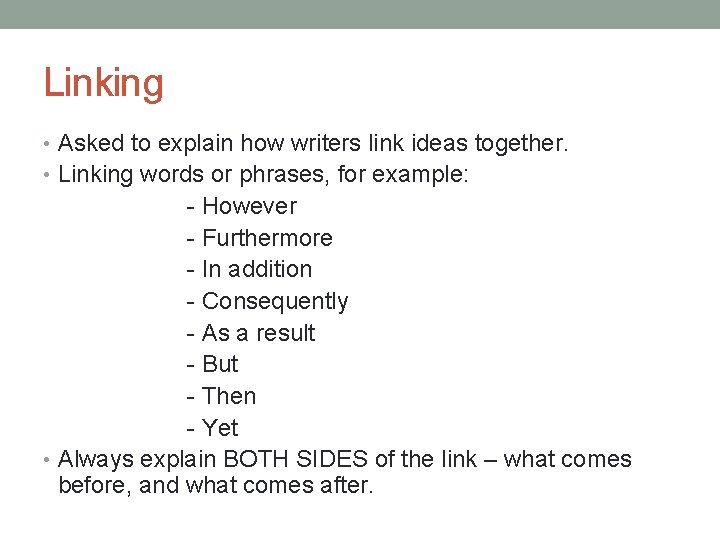 Linking

• Asked to explain how writers link ideas together.
• Linking words or phrases, for example:
- However
- Furthermore
- In addition
- Consequently
- As a result
- But
- Then
- Yet
• Always explain BOTH SIDES of the link – what comes before, and what comes after.